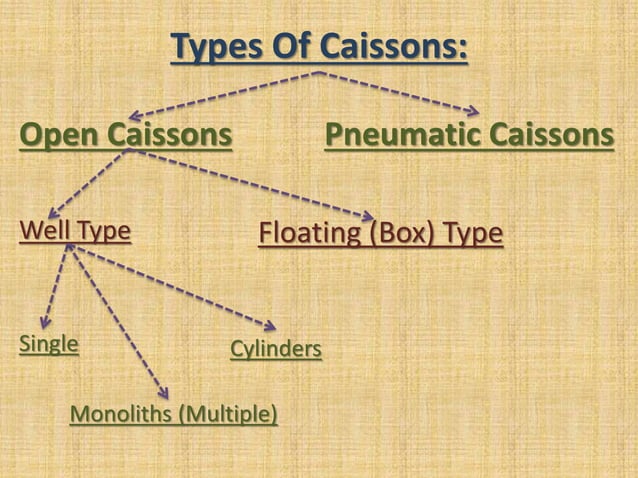 Types Of Caissons:

Open Caissons

Pneumatic Caissons

Well Type

Floating (Box) Type

Single

Cylinders

Monoliths (Multiple)